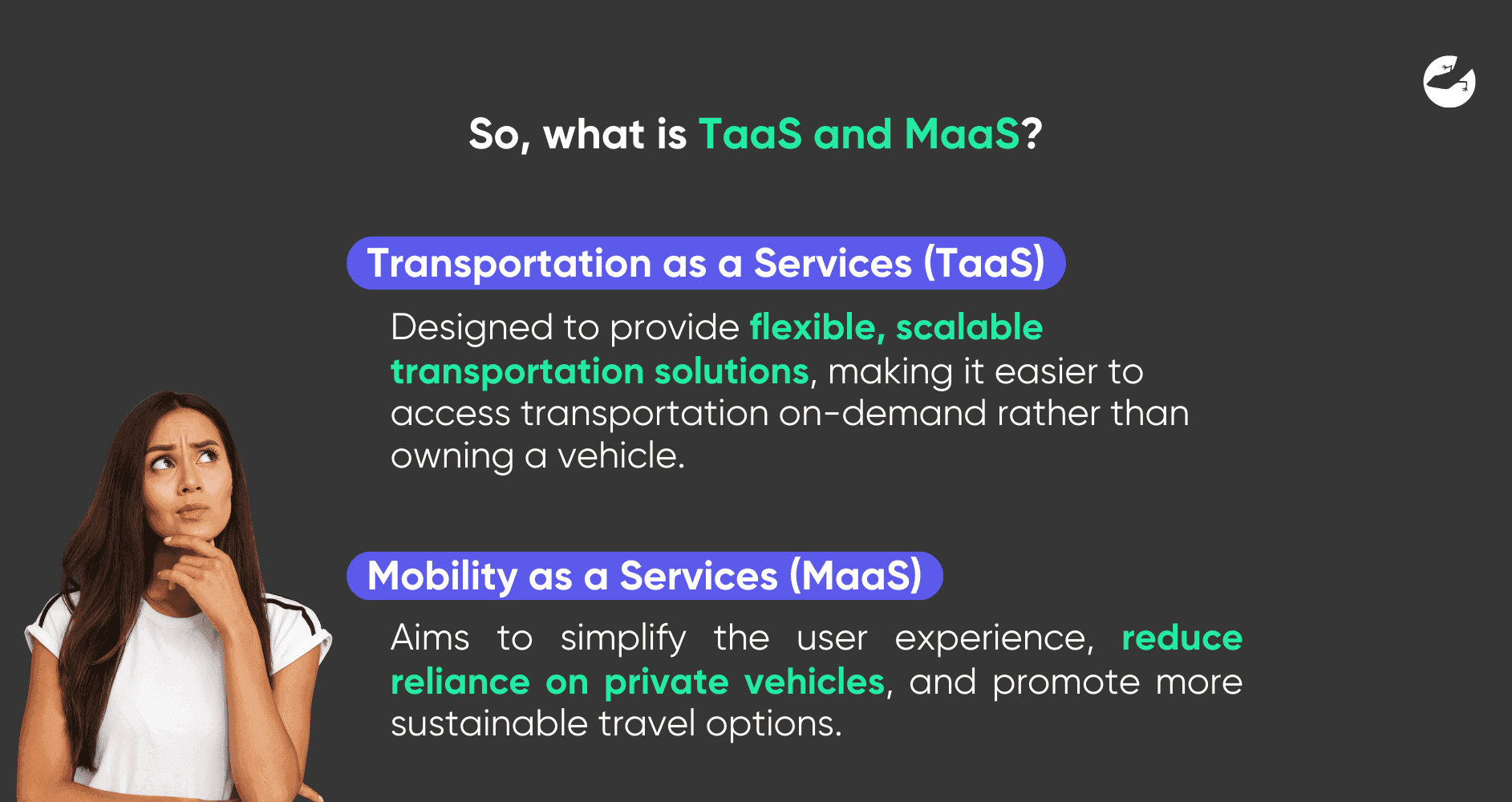 So, what is TaaS and MaaS?

Transportation as a Services (TaaS)

Designed to provide flexible, scalable transportation solutions, making it easier to access transportation on-demand rather than owning a vehicle.

Mobility as a Services (MaaS)

Aims to simplify the user experience, reduce reliance on private vehicles, and promote more sustainable travel options.